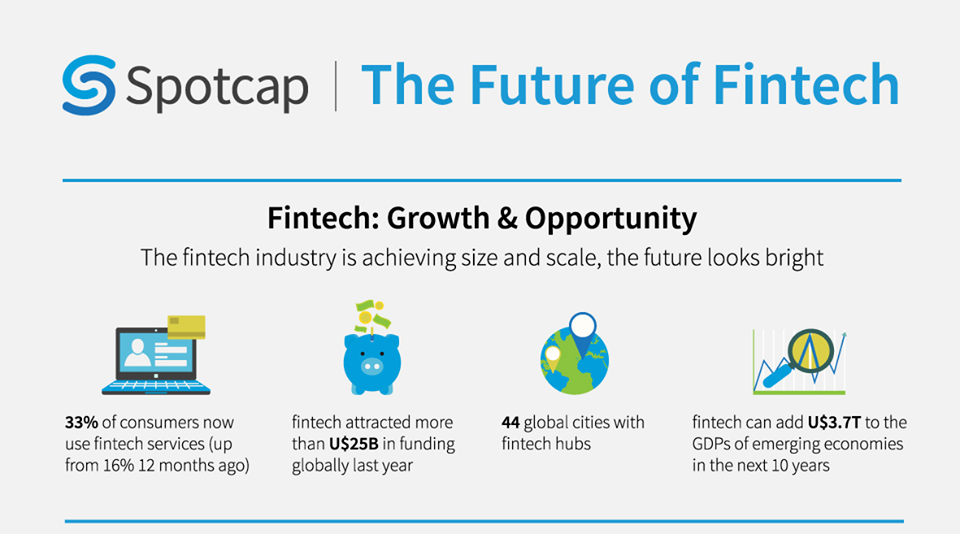 Spotcap | The Future of Fintech

Fintech: Growth & Opportunity

The fintech industry is achieving size and scale, the future looks bright

33% of consumers now use fintech services (up from 16% 12 months ago)

fintech attracted more than U$25B in funding globally last year

44 global cities with fintech hubs

fintech can add U$3.7T to the GDPs of emerging economies in the next 10 years